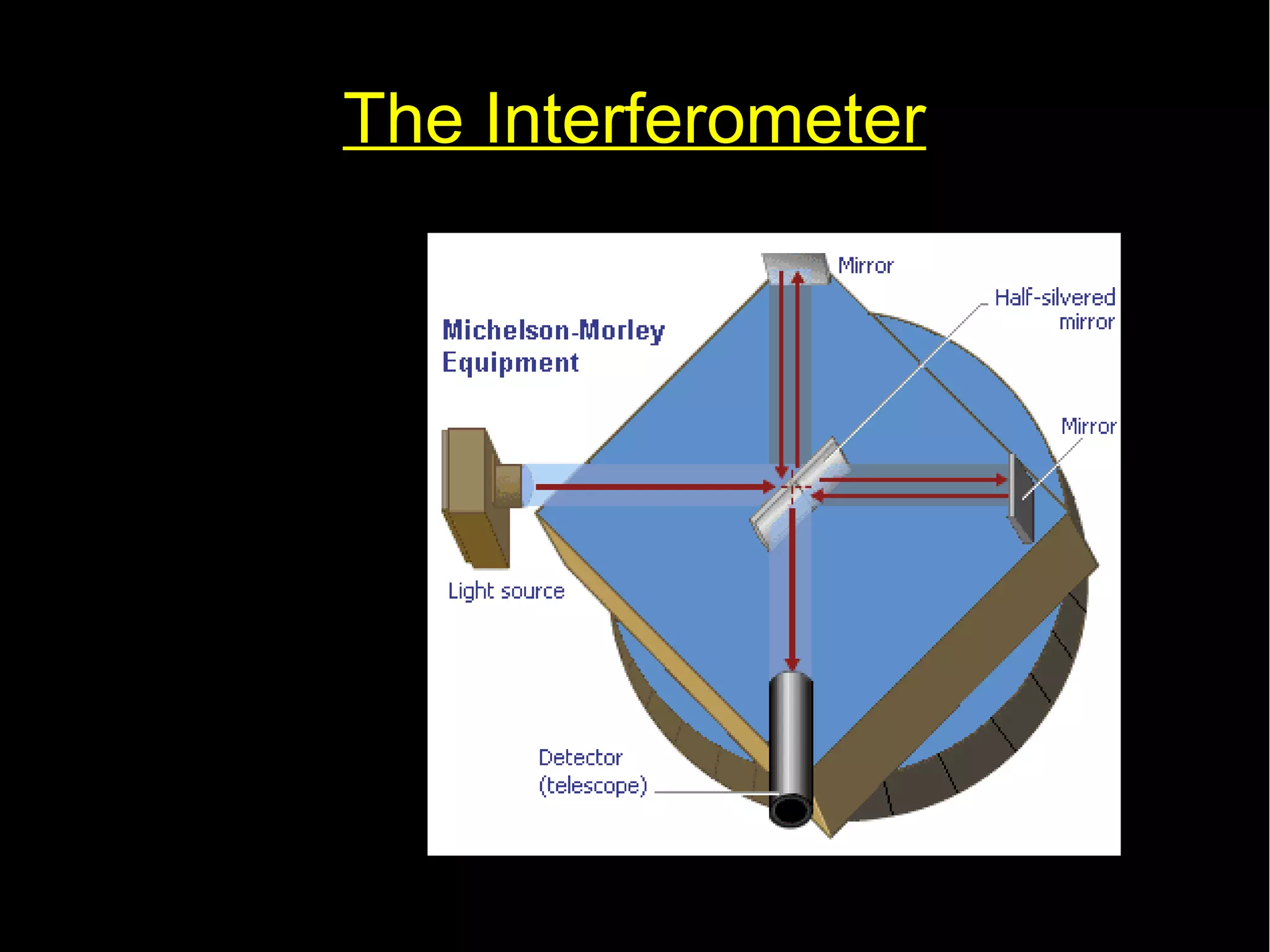 The Interferometer

Michelson-Morley Equipment

Mirror

Half-silvered mirror

Mirror

Light source

Detector (telescope)